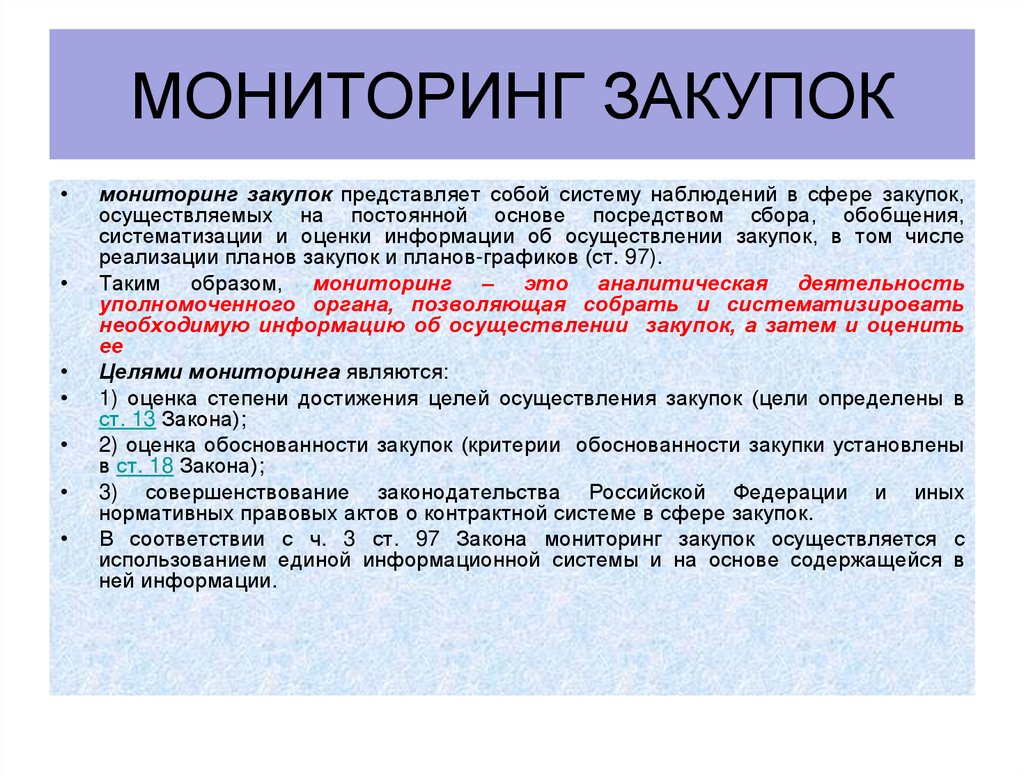 МОНИТОРИНГ ЗАКУПОК

• мониторинг закупок представляет собой систему наблюдений в сфере закупок, осуществляемых на постоянной основе посредством сбора, обобщения, систематизации и оценки информации об осуществлении закупок, в том числе реализации планов закупок и планов-графиков (ст. 97).
• Таким образом, мониторинг – это аналитическая деятельность уполномоченного органа, позволяющая собрать и систематизировать необходимую информацию об осуществлении закупок, а затем и оценить ее
• Целями мониторинга являются:
• 1) оценка степени достижения целей осуществления закупок (цели определены в ст. 13 Закона);
• 2) оценка обоснованности закупок (критерии обоснованности закупки установлены в ст. 18 Закона);
• 3) совершенствование законодательства Российской Федерации и иных нормативных правовых актов о контрактной системе в сфере закупок.
• В соответствии с ч. 3 ст. 97 Закона мониторинг закупок осуществляется с использованием единой информационной системы и на основе содержащейся в ней информации.